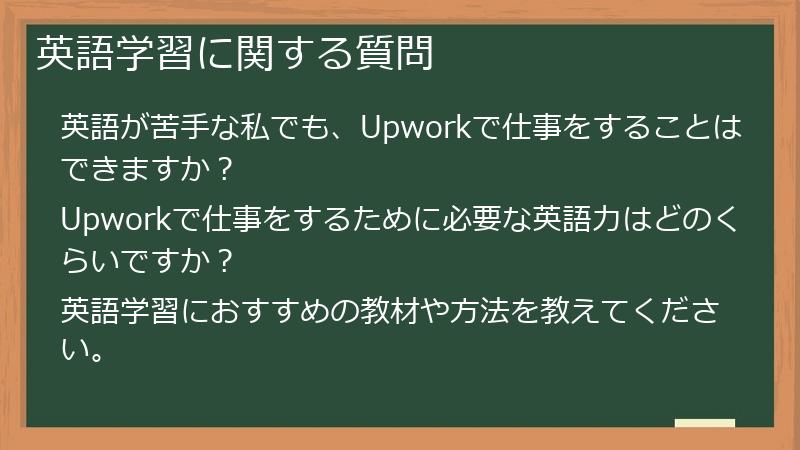 英語学習に関する質問

英語が苦手な私でも、Upworkで仕事をすることはできますか？

Upworkで仕事をするために必要な英語力はどのくらいですか？

英語学習におすすめの教材や方法を教えてください。